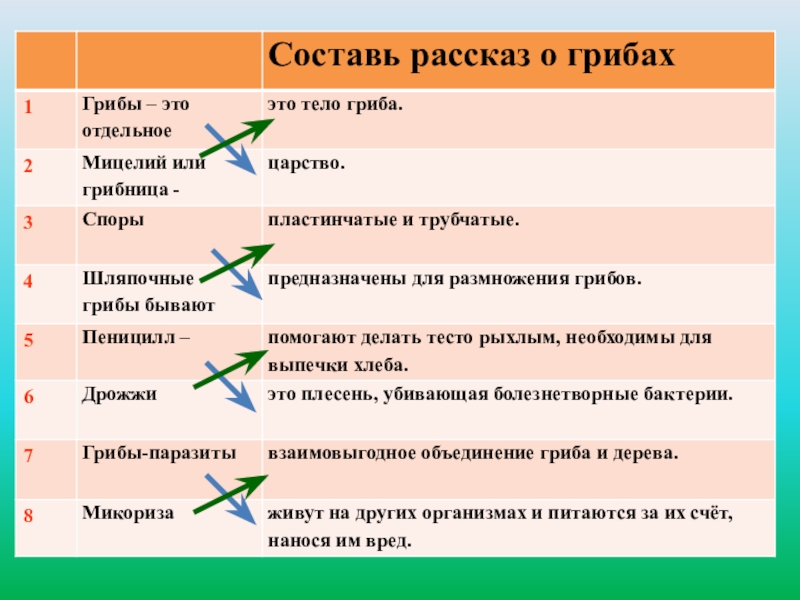 |   |   | Составь рассказ о грибах |
|---|---|---|
| 1 | Грибы – это отдельное | это тело гриба. |
| 2 | Мицелий или грибница - | царство. |
| 3 | Споры | пластинчатые и трубчатые. |
| 4 | Шляпочные грибы бывают | предназначены для размножения грибов. |
| 5 | Пеницилл – | помогают делать тесто рыхлым, необходимы для выпечки хлеба. |
| 6 | Дрожжи | это плесень, убивающая болезнетворные бактерии. |
| 7 | Грибы-паразиты | взаимовыгодное объединение гриба и дерева. |
| 8 | Микориза | живут на других организмах и питаются за их счёт, нанося им вред. |